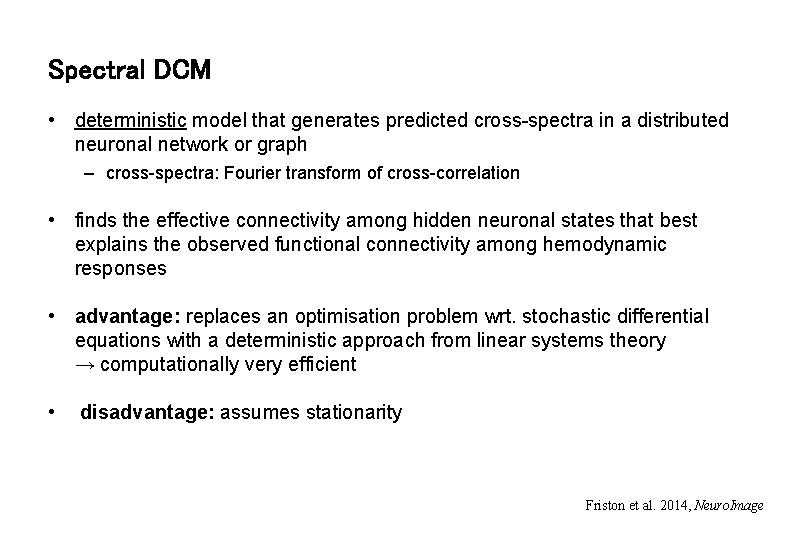 Spectral DCM

• deterministic model that generates predicted cross-spectra in a distributed neuronal network or graph
– cross-spectra: Fourier transform of cross-correlation

• finds the effective connectivity among hidden neuronal states that best explains the observed functional connectivity among hemodynamic responses

• advantage: replaces an optimisation problem wrt. stochastic differential equations with a deterministic approach from linear systems theory → computationally very efficient

• disadvantage: assumes stationarity

Friston et al. 2014, NeuroImage